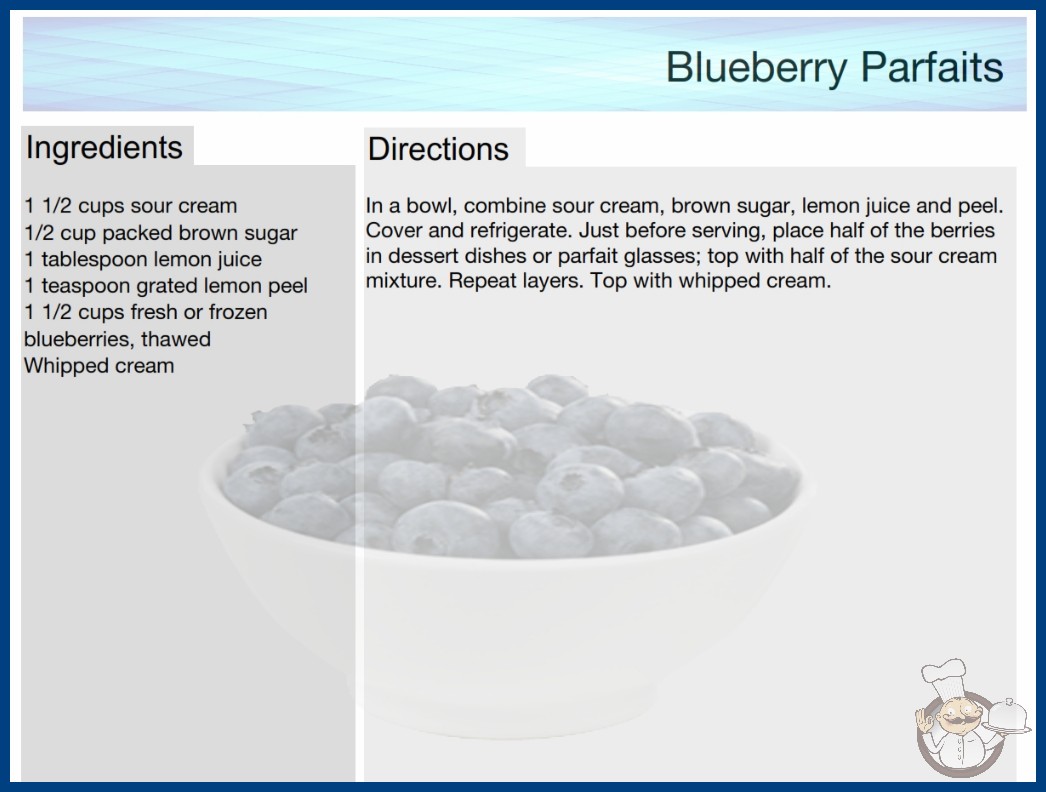 Blueberry Parfaits

Ingredients

1 1/2 cups sour cream
1/2 cup packed brown sugar
1 tablespoon lemon juice
1 teaspoon grated lemon peel
1 1/2 cups fresh or frozen blueberries, thawed
Whipped cream

Directions

In a bowl, combine sour cream, brown sugar, lemon juice and peel. Cover and refrigerate. Just before serving, place half of the berries in dessert dishes or parfait glasses; top with half of the sour cream mixture. Repeat layers. Top with whipped cream.